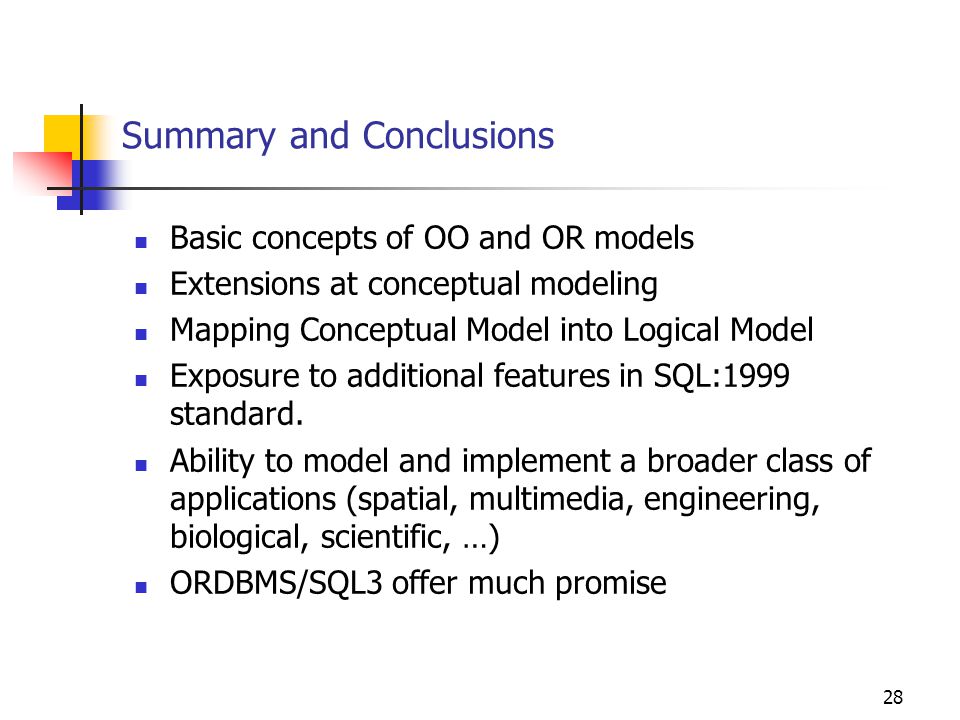 Summary and Conclusions

- Basic concepts of OO and OR models
- Extensions at conceptual modeling
- Mapping Conceptual Model into Logical Model
- Exposure to additional features in SQL:1999 standard.
- Ability to model and implement a broader class of applications (spatial, multimedia, engineering, biological, scientific, …)
- ORDBMS/SQL3 offer much promise

28